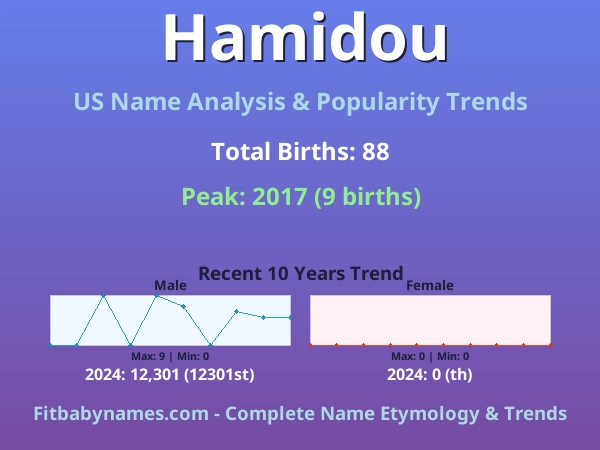 Hamidou

US Name Analysis & Popularity Trends

Total Births: 88

Peak: 2017 (9 births)

Recent 10 Years Trend

Male

Max: 9 | Min: 0

2024: 12,301 (12301st)

Female

Max: 0 | Min: 0

2024: 0 (th)

Fitbabynames.com - Complete Name Etymology & Trends